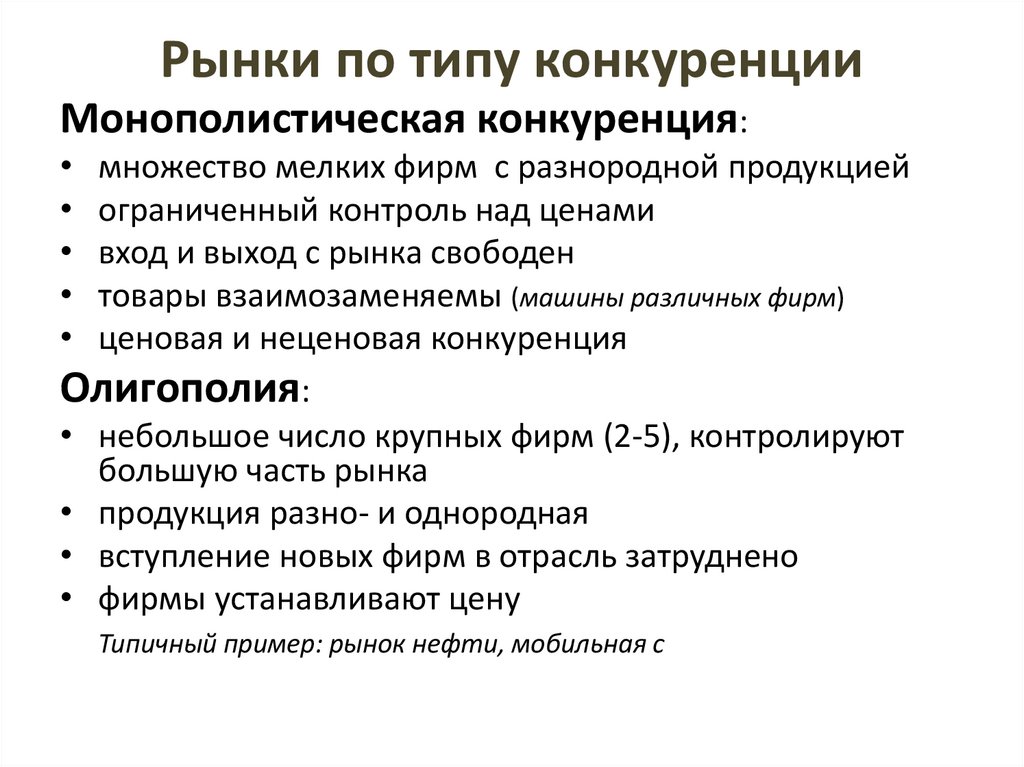 Рынки по типу конкуренции

Монополистическая конкуренция:

• множество мелких фирм с разнородной продукцией
• ограниченный контроль над ценами
• вход и выход с рынка свободен
• товары взаимозаменяемы (машины различных фирм)
• ценовая и неценовая конкуренция

Олигополия:

• небольшое число крупных фирм (2-5), контролируют большую часть рынка
• продукция разно- и однородная
• вступление новых фирм в отрасль затруднено
• фирмы устанавливают цену

Типичный пример: рынок нефти, мобильная с